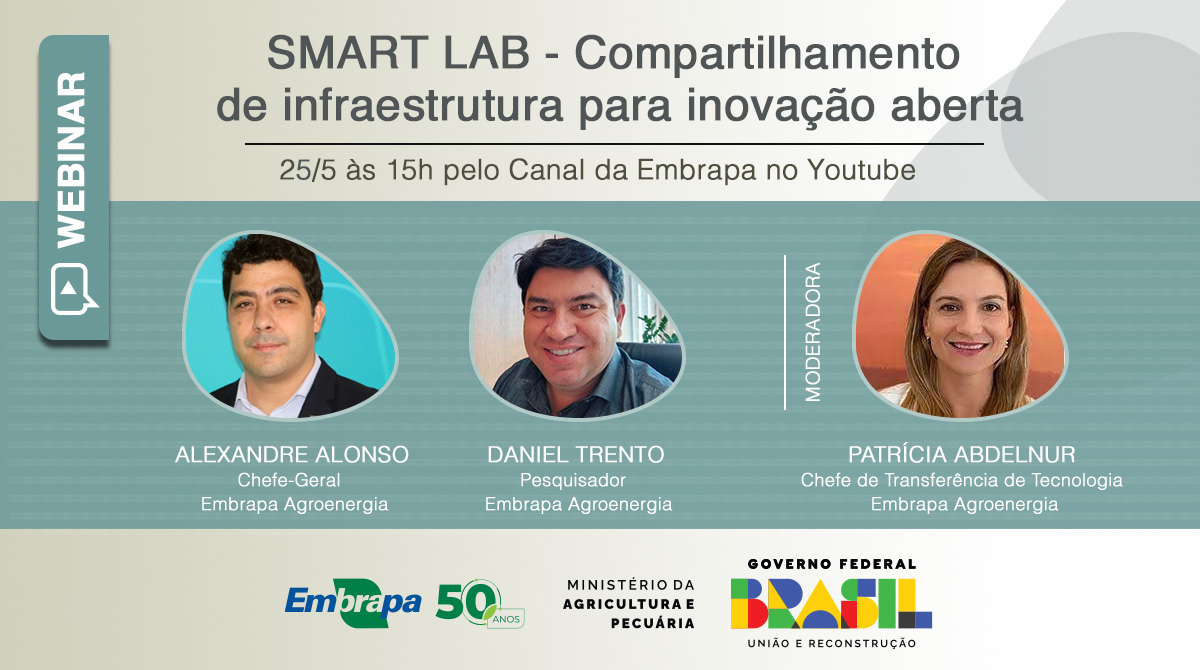 WEBINAR

SMART LAB - Compartilhamento de infraestrutura para inovação aberta

25/5 às 15h pelo Canal da Embrapa no Youtube

ALEXANDRE ALONSO
Chefe-Geral
Embrapa Agroenergia

DANIEL TRENTO
Pesquisador
Embrapa Agroenergia

MODERADORA

PATRÍCIA ABDELNUR
Chefe de Transferência de Tecnologia
Embrapa Agroenergia

Embrapa 50 ANOS

MINISTÉRIO DA AGRICULTURA E PECUÁRIA

GOVERNO FEDERAL
BRASIL
UNIÃO E RECONSTRUÇÃO